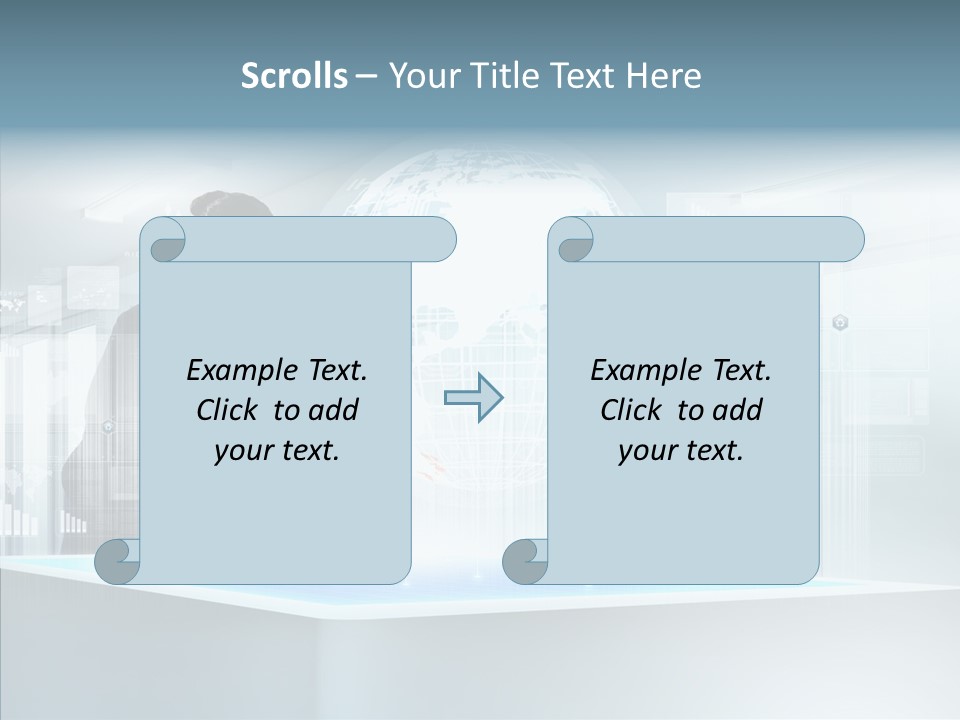 Scrolls – Your Title Text Here

Example Text.
Click to add
your text.

Example Text.
Click to add
your text.